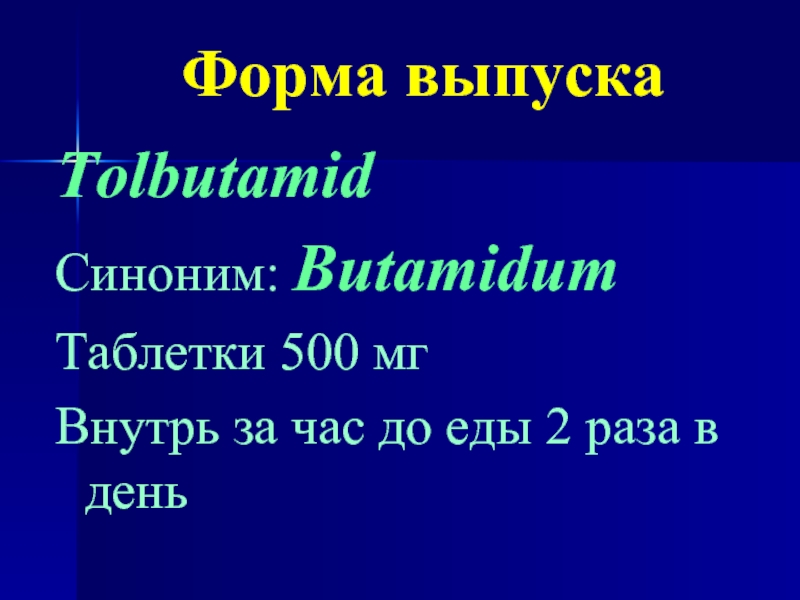 Форма выпуска

Tolbutamid

Синоним: Butamidum

Таблетки 500 мг

Внутрь за час до еды 2 раза в день